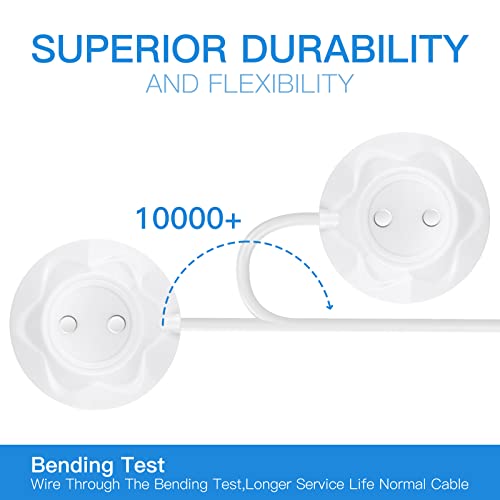 SUPERIOR DURABILITY
AND FLEXIBILITY

10000+

Bending Test
Wire Through The Bending Test,Longer Service Life Normal Cable